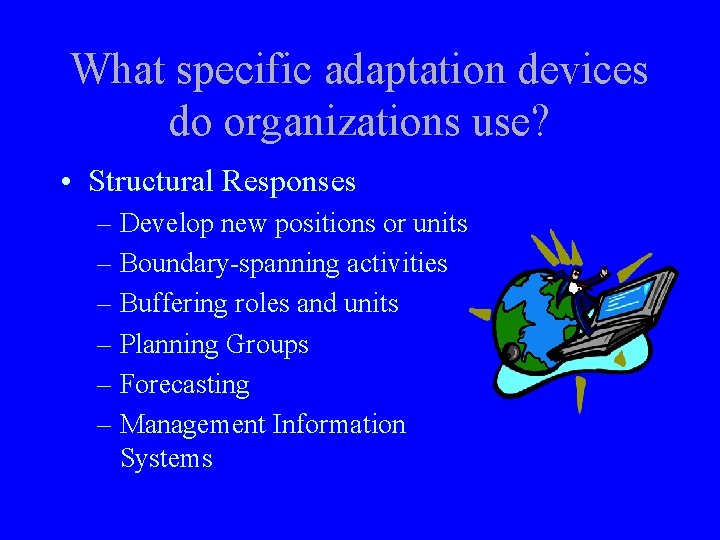 What specific adaptation devices do organizations use?

• Structural Responses
– Develop new positions or units
– Boundary-spanning activities
– Buffering roles and units
– Planning Groups
– Forecasting
– Management Information Systems